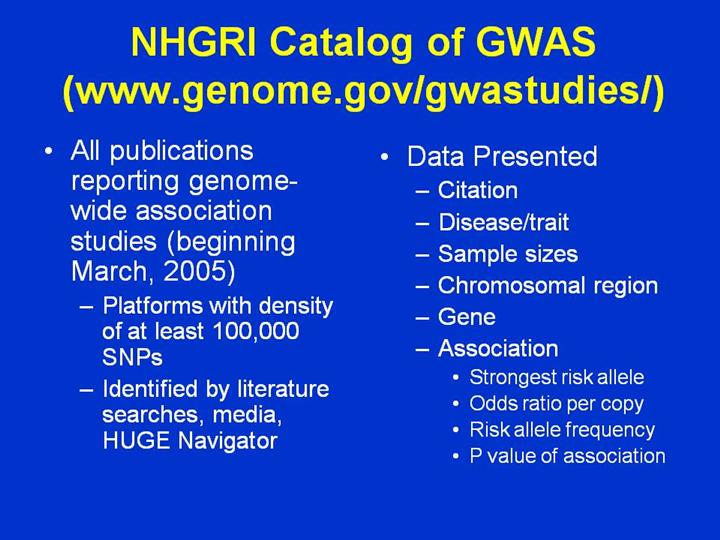 NHGRI Catalog of GWAS (www.genome.gov/gwastudies/)

• All publications reporting genome-wide association studies (beginning March, 2005)
 – Platforms with density of at least 100,000 SNPs
 – Identified by literature searches, media, HUGE Navigator

• Data Presented
 – Citation
 – Disease/trait
 – Sample sizes
 – Chromosomal region
 – Gene
 – Association
  • Strongest risk allele
  • Odds ratio per copy
  • Risk allele frequency
  • P value of association